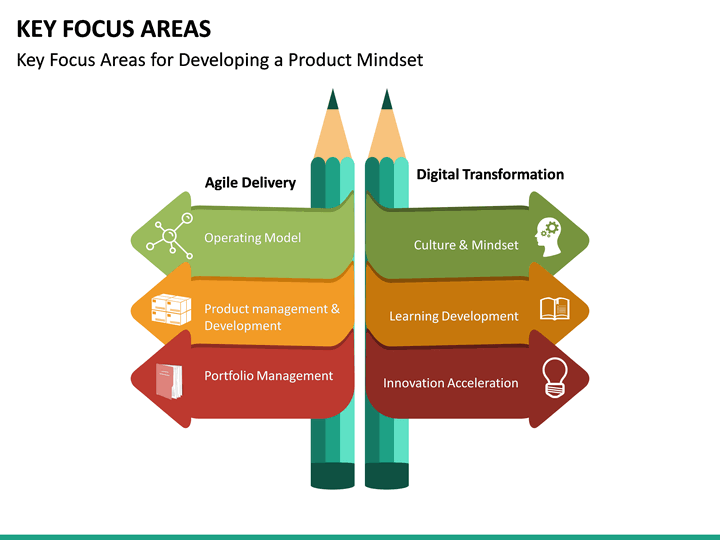 KEY FOCUS AREAS

Key Focus Areas for Developing a Product Mindset

Agile Delivery

Operating Model

Product management & Development

Portfolio Management

Digital Transformation

Culture & Mindset

Learning Development

Innovation Acceleration